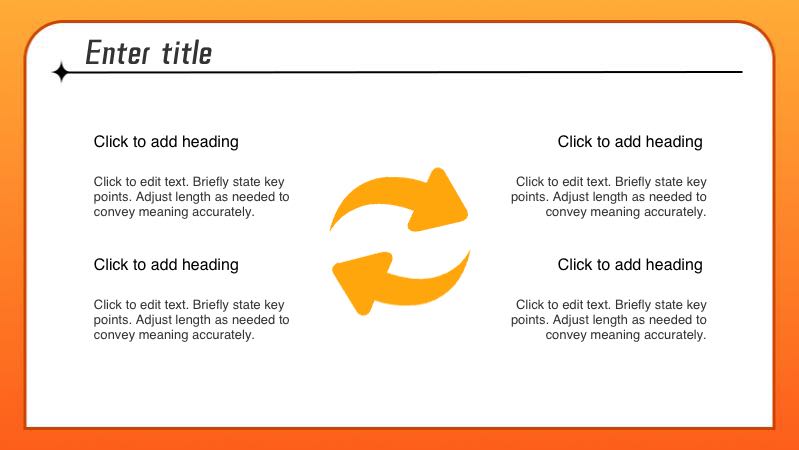 Enter title

Click to add heading

Click to edit text. Briefly state key points. Adjust length as needed to convey meaning accurately.

Click to add heading

Click to edit text. Briefly state key points. Adjust length as needed to convey meaning accurately.

Click to add heading

Click to edit text. Briefly state key points. Adjust length as needed to convey meaning accurately.

Click to add heading

Click to edit text. Briefly state key points. Adjust length as needed to convey meaning accurately.